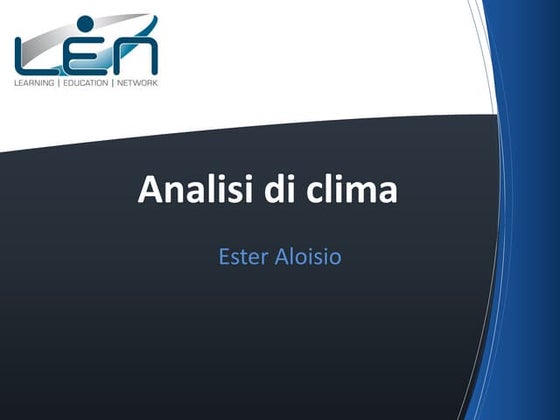 LEN
LEARNING | EDUCATION | NETWORK

Analisi di clima

Ester Aloisio